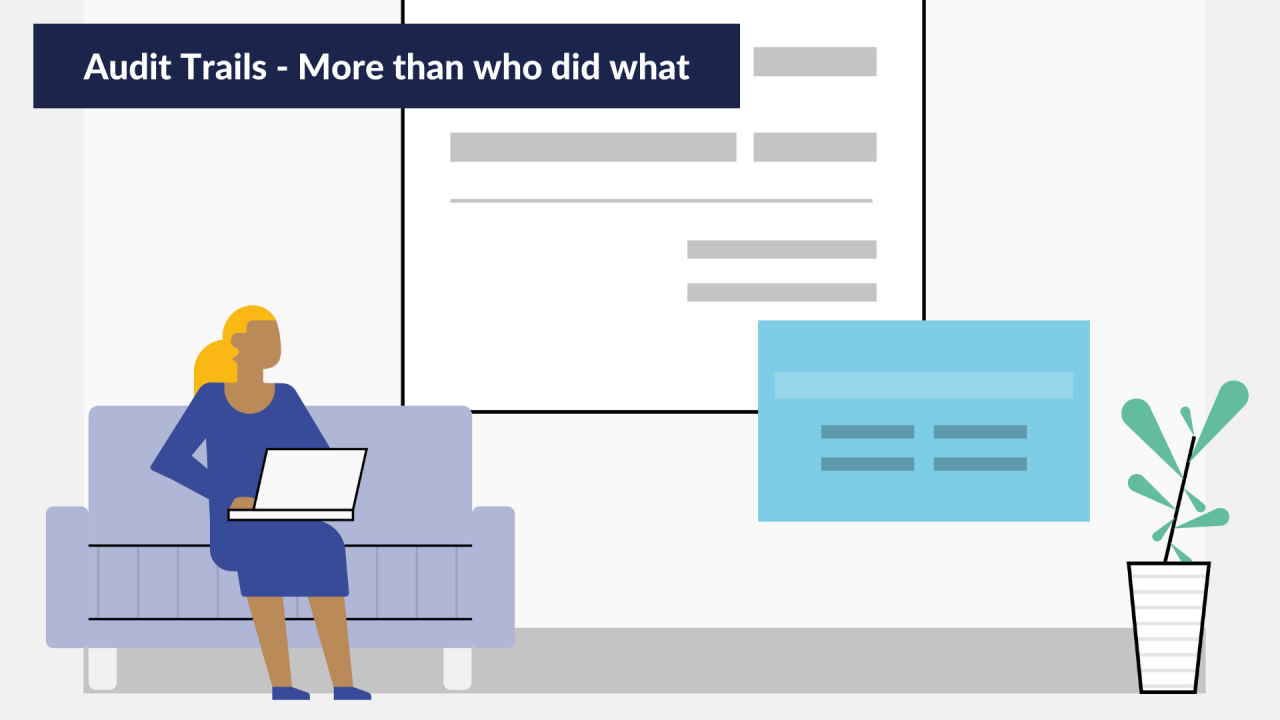 Audit Trails - More than who did what